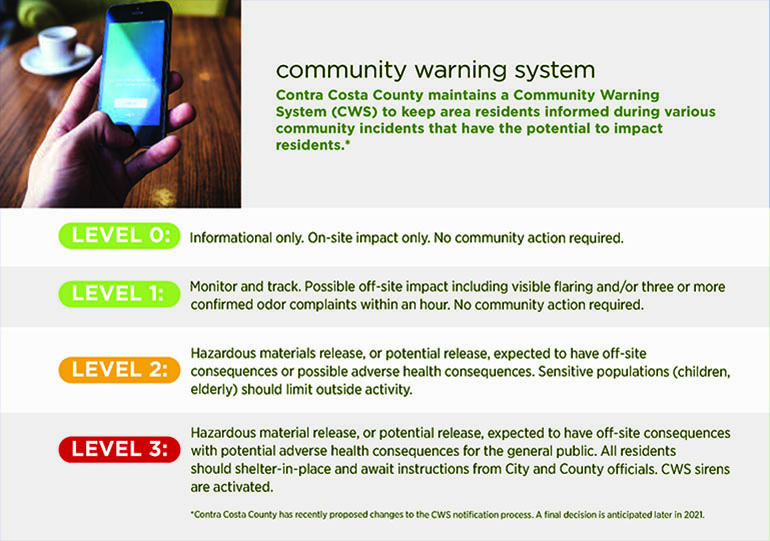 community warning system

Contra Costa County maintains a Community Warning System (CWS) to keep area residents informed during various community incidents that have the potential to impact residents.*

LEVEL 0: Informational only. On-site impact only. No community action required.

LEVEL 1: Monitor and track. Possible off-site impact including visible flaring and/or three or more confirmed odor complaints within an hour. No community action required.

LEVEL 2: Hazardous materials release, or potential release, expected to have off-site consequences or possible adverse health consequences. Sensitive populations (children, elderly) should limit outside activity.

LEVEL 3: Hazardous material release, or potential release, expected to have off-site consequences with potential adverse health consequences for the general public. All residents should shelter-in-place and await instructions from City and County officials. CWS sirens are activated.

*Contra Costa County has recently proposed changes to the CWS notification process. A final decision is anticipated later in 2021.